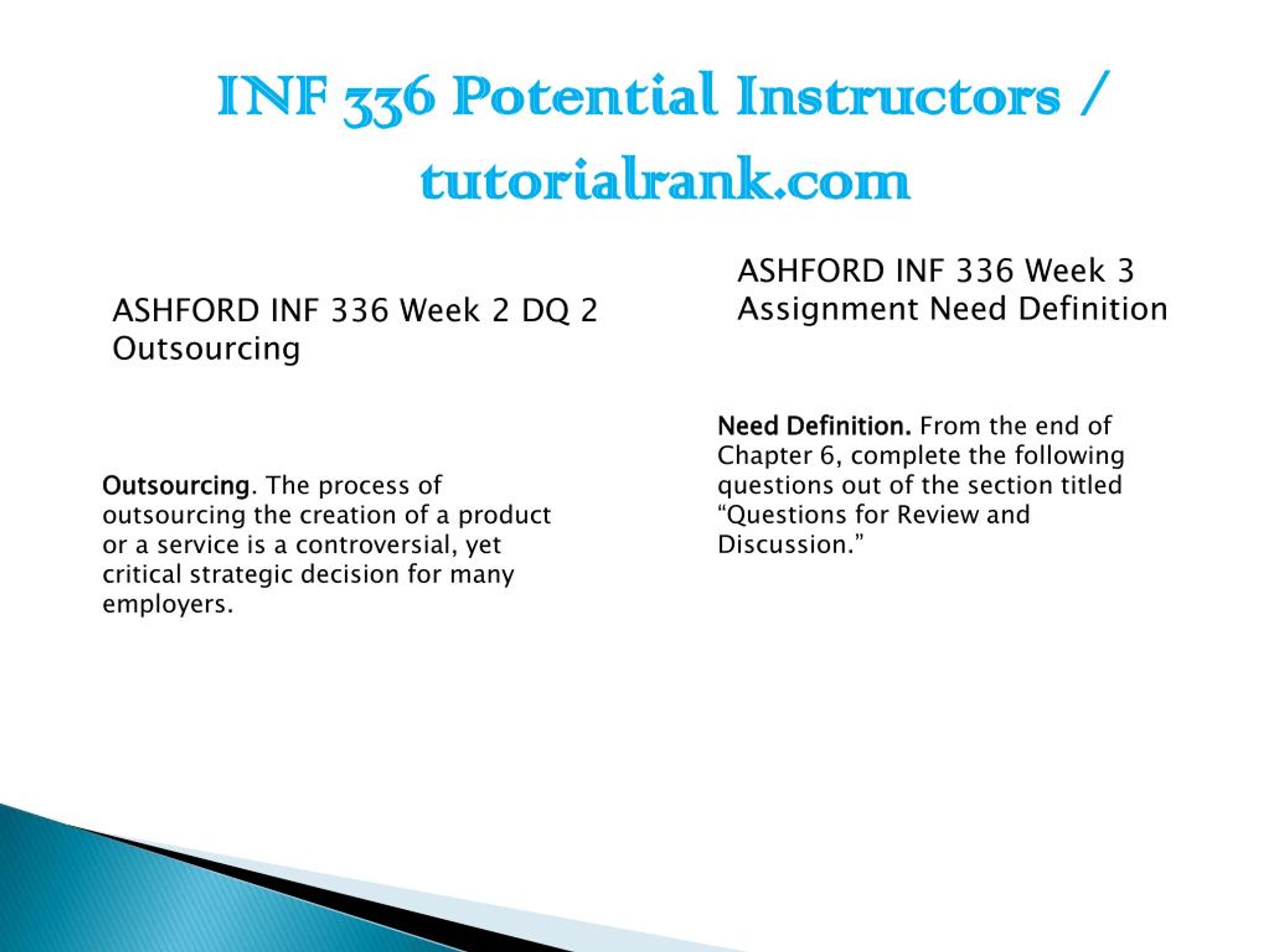 INF 336 Potential Instructors / tutorialrank.com

ASHFORD INF 336 Week 2 DQ 2 Outsourcing

Outsourcing. The process of outsourcing the creation of a product or a service is a controversial, yet critical strategic decision for many employers.

ASHFORD INF 336 Week 3 Assignment Need Definition

Need Definition. From the end of Chapter 6, complete the following questions out of the section titled “Questions for Review and Discussion.”